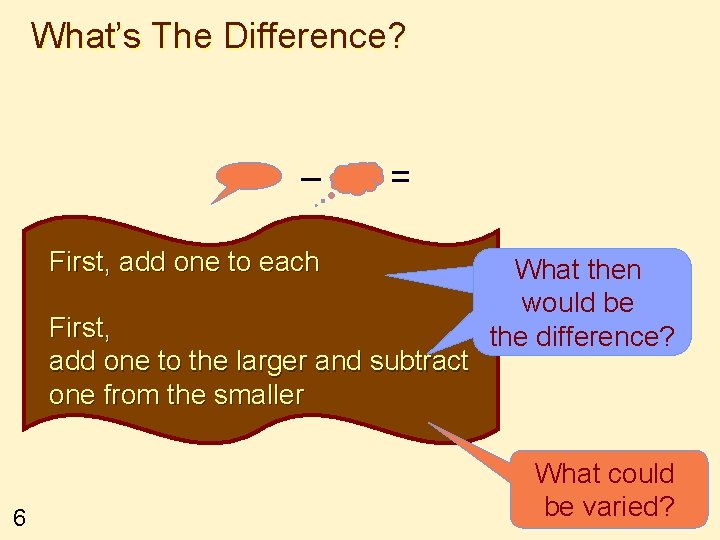 What's The Difference?

– =

First, add one to each

First,
add one to the larger and subtract one from the smaller

What then would be the difference?

What could be varied?

6